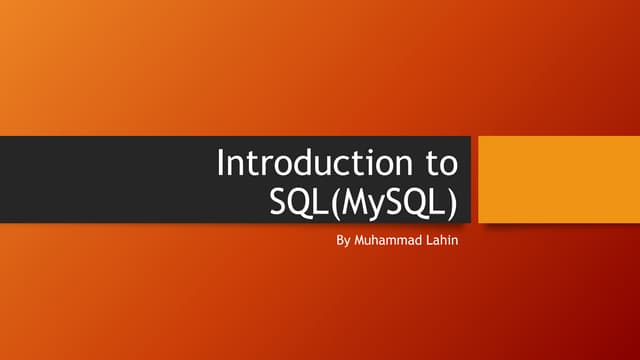 Introduction to SQL(MySQL)

By Muhammad Lahin